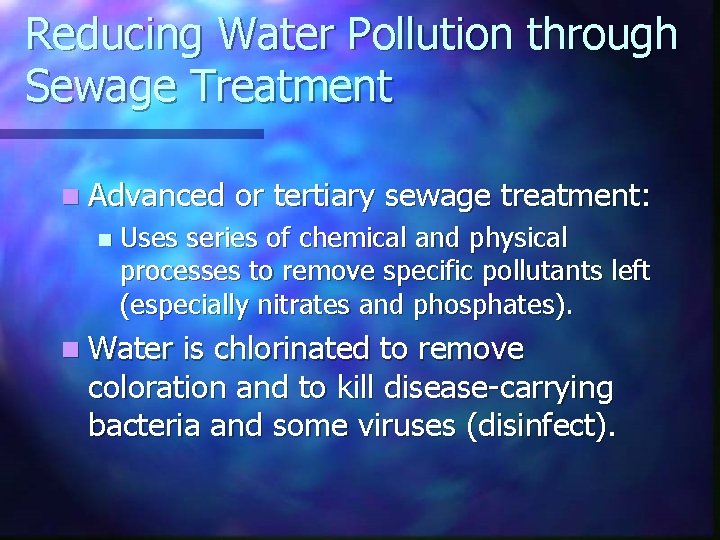 Reducing Water Pollution through Sewage Treatment

Advanced or tertiary sewage treatment:

Uses series of chemical and physical processes to remove specific pollutants left (especially nitrates and phosphates).

Water is chlorinated to remove coloration and to kill disease-carrying bacteria and some viruses (disinfect).